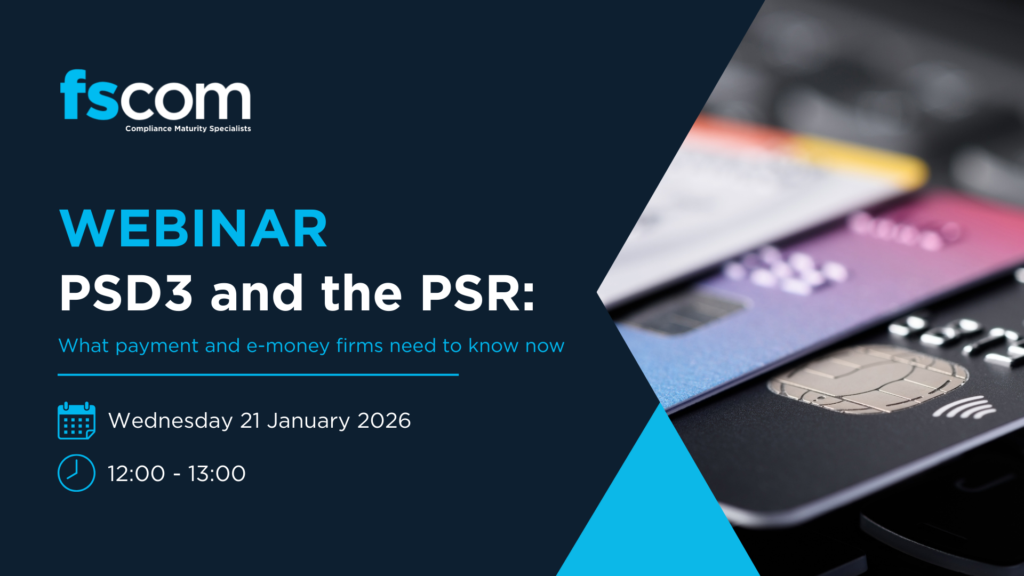 fscom
Compliance Maturity Specialists

WEBINAR
PSD3 and the PSR:

What payment and e-money firms need to know now

Wednesday 21 January 2026

12:00 - 13:00